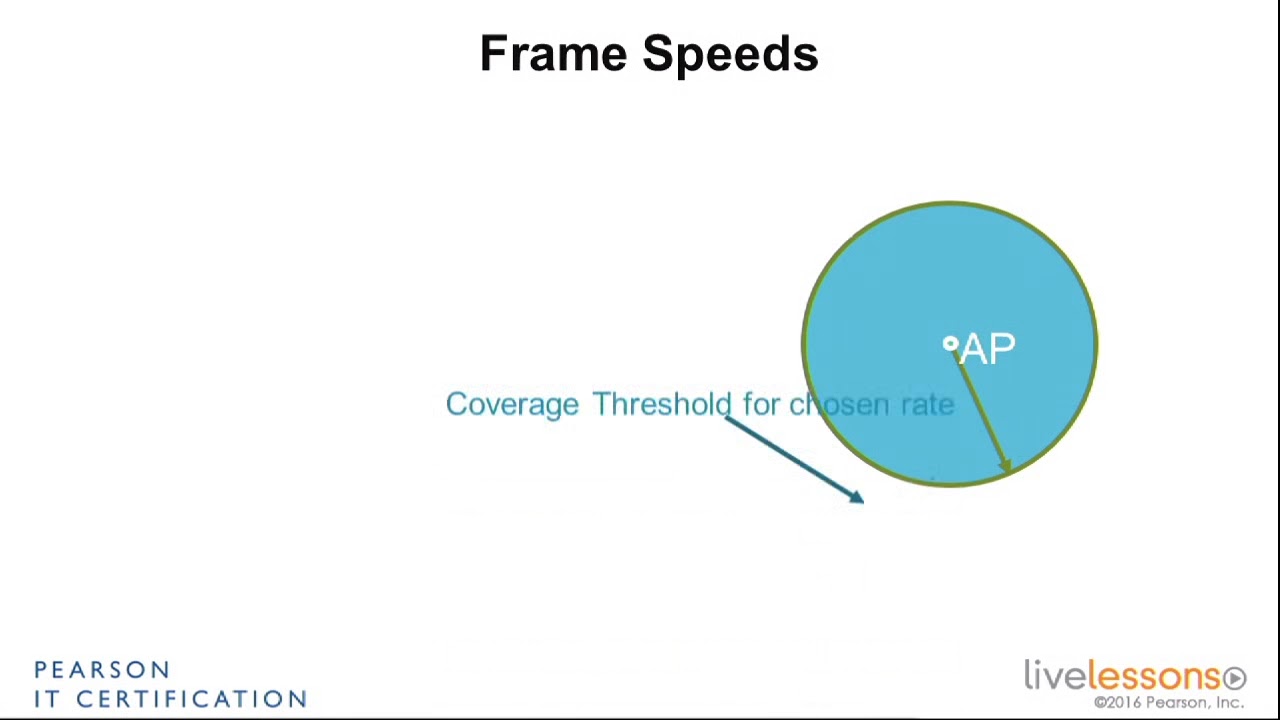 Frame Speeds

AP

Coverage Threshold for chosen rate

PEARSON
IT CERTIFICATION

livelessons
©2016 Pearson, Inc.